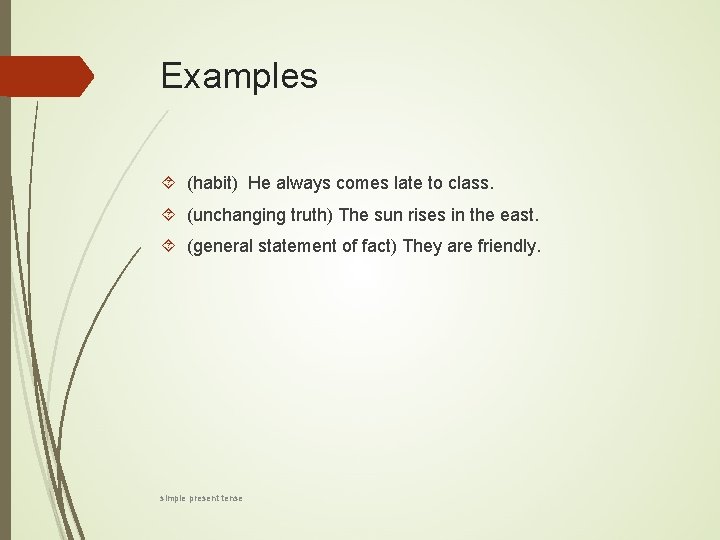 Examples

(habit) He always comes late to class.

(unchanging truth) The sun rises in the east.

(general statement of fact) They are friendly.

simple present tense